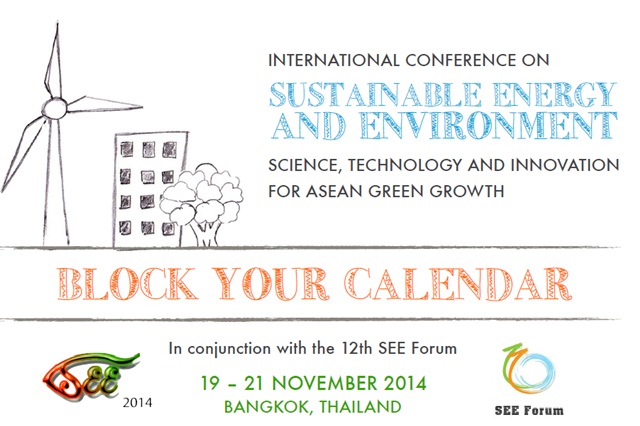 INTERNATIONAL CONFERENCE ON
SUSTAINABLE ENERGY AND ENVIRONMENT
SCIENCE, TECHNOLOGY AND INNOVATION FOR ASEAN GREEN GROWTH

BLOCK YOUR CALENDAR

In conjunction with the 12th SEE Forum

SEE 2014

19 – 21 NOVEMBER 2014
BANGKOK, THAILAND

SEE Forum